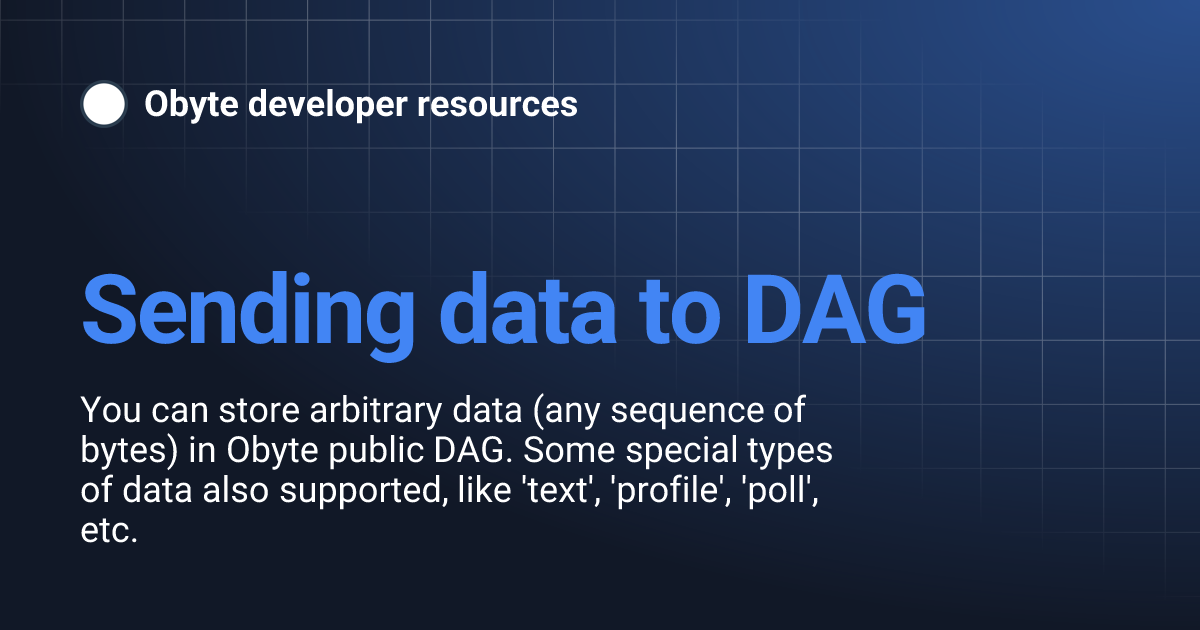 Obyte developer resources

Sending data to DAG

You can store arbitrary data (any sequence of bytes) in Obyte public DAG. Some special types of data also supported, like 'text', 'profile', 'poll', etc.